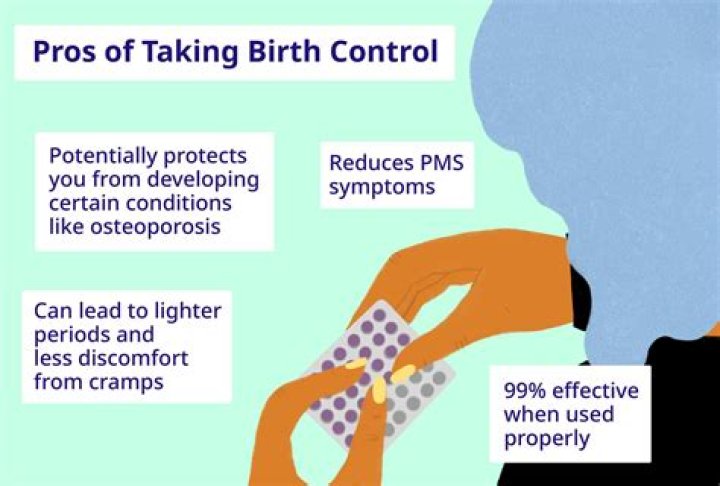 Pros of Taking Birth Control

Potentially protects you from developing certain conditions like osteoporosis

Reduces PMS symptoms

Can lead to lighter periods and less discomfort from cramps

99% effective when used properly